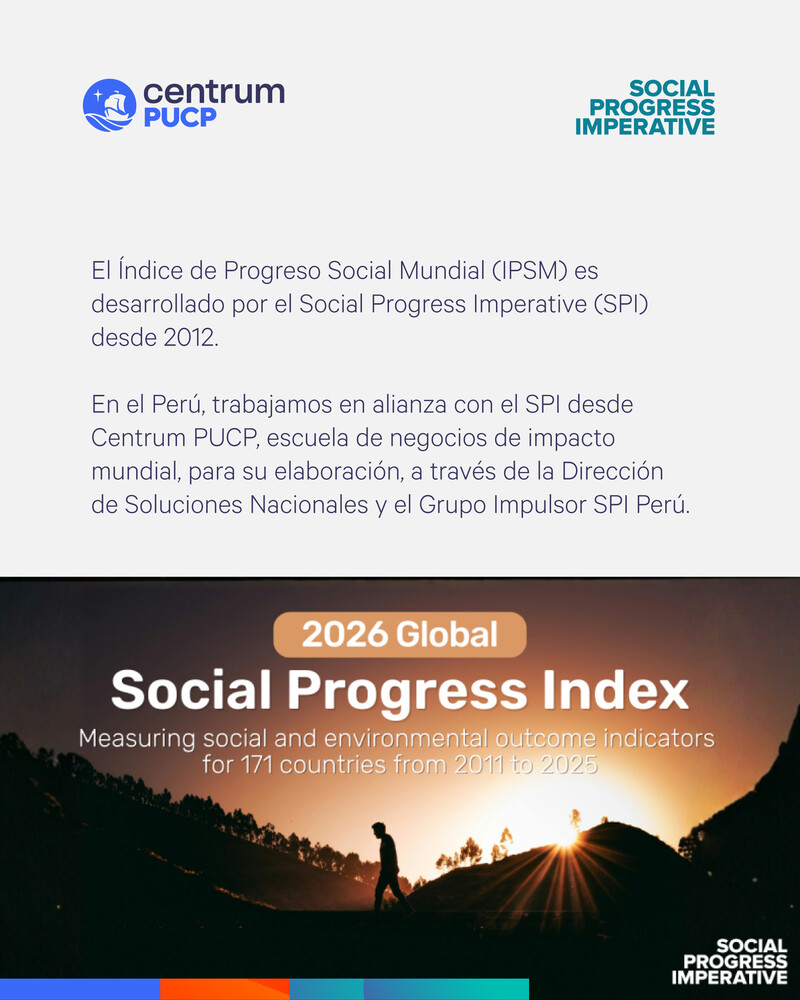 centrum PUCP

SOCIAL PROGRESS IMPERATIVE

El Índice de Progreso Social Mundial (IPSM) es desarrollado por el Social Progress Imperative (SPI) desde 2012.

En el Perú, trabajamos en alianza con el SPI desde Centrum PUCP, escuela de negocios de impacto mundial, para su elaboración, a través de la Dirección de Soluciones Nacionales y el Grupo Impulsor SPI Perú.

2026 Global

Social Progress Index

Measuring social and environmental outcome indicators for 171 countries from 2011 to 2025

SOCIAL PROGRESS IMPERATIVE